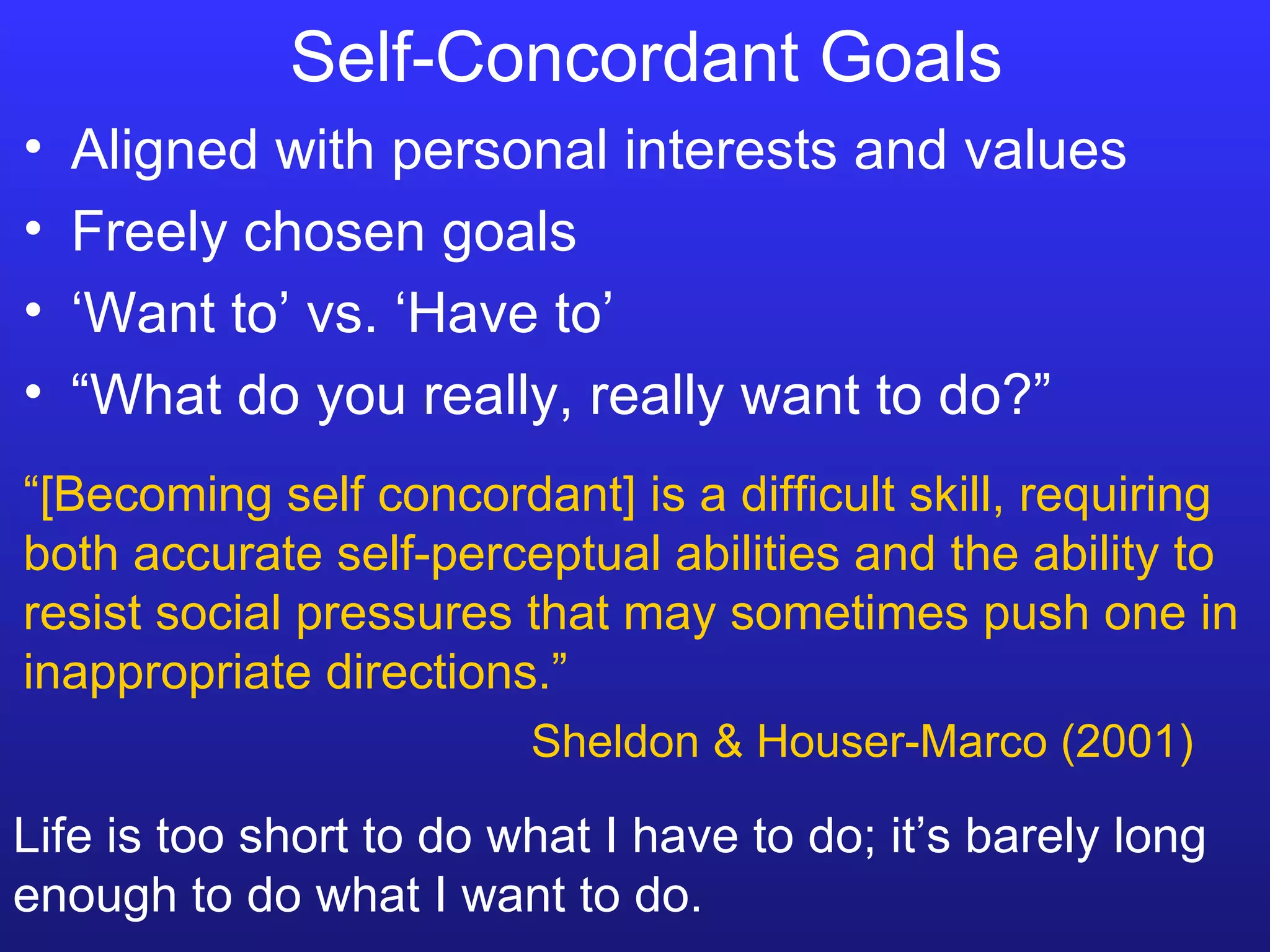 Self-Concordant Goals

• Aligned with personal interests and values
• Freely chosen goals
• ‘Want to’ vs. ‘Have to’
• “What do you really, really want to do?”

“[Becoming self concordant] is a difficult skill, requiring both accurate self-perceptual abilities and the ability to resist social pressures that may sometimes push one in inappropriate directions.”

Sheldon & Houser-Marco (2001)

Life is too short to do what I have to do; it’s barely long enough to do what I want to do.